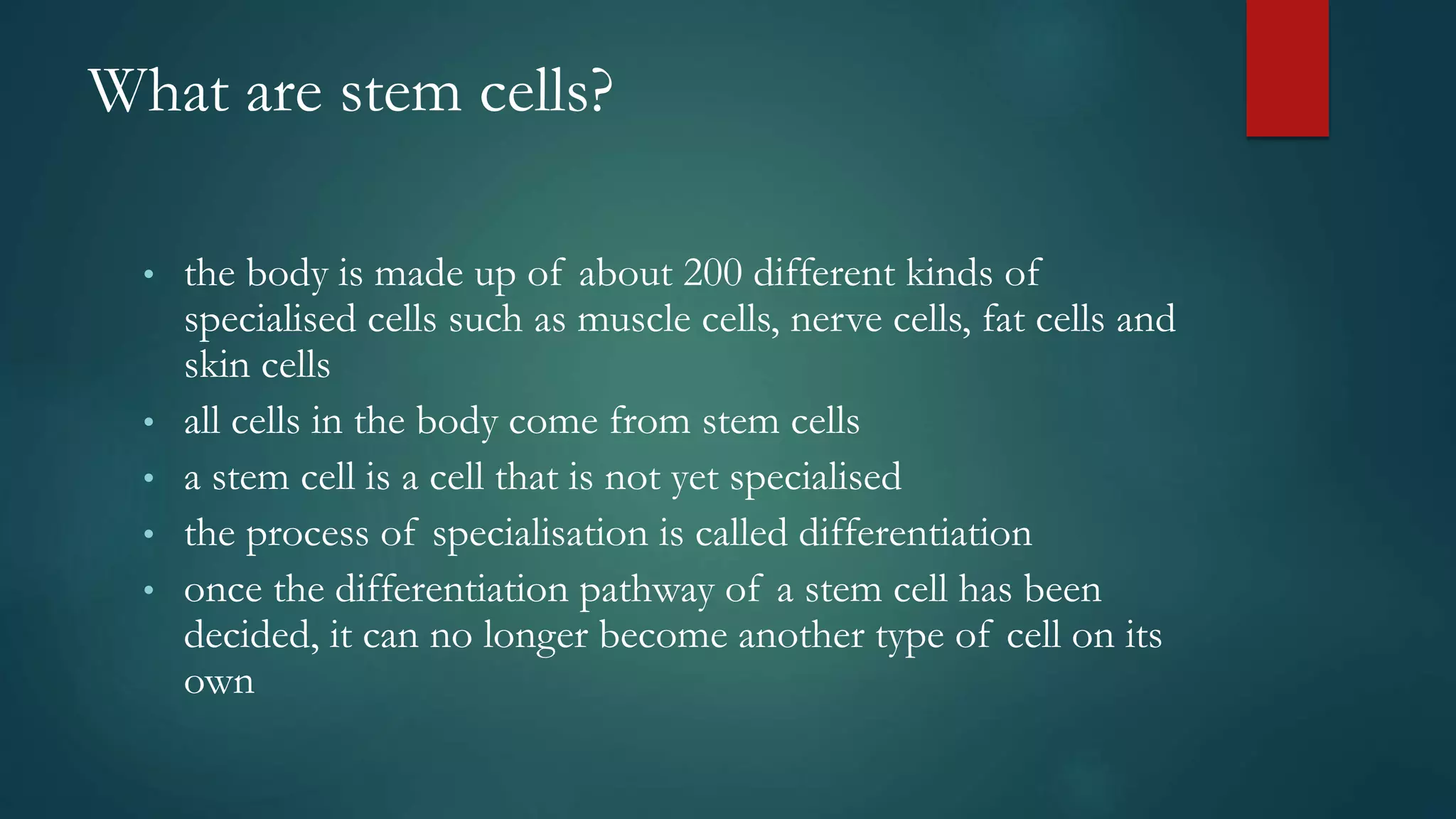 What are stem cells?

• the body is made up of about 200 different kinds of specialised cells such as muscle cells, nerve cells, fat cells and skin cells
• all cells in the body come from stem cells
• a stem cell is a cell that is not yet specialised
• the process of specialisation is called differentiation
• once the differentiation pathway of a stem cell has been decided, it can no longer become another type of cell on its own